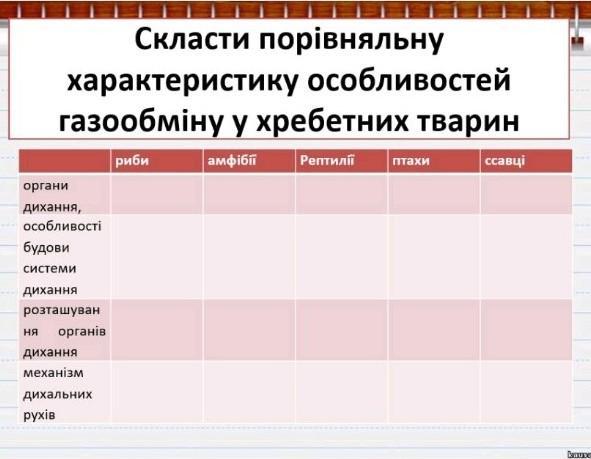 Скласти порівняльну характеристику особливостей газообміну у хребетних тварин

| | риби | амфібії | Рептилії | птахи | ссавці |
|---|---|---|---|---|---|
| органи дихання, | | | | | |
| особливості будови системи дихання | | | | | |
| розташування органів дихання | | | | | |
| механізм дихальних рухів | | | | | |

kaus